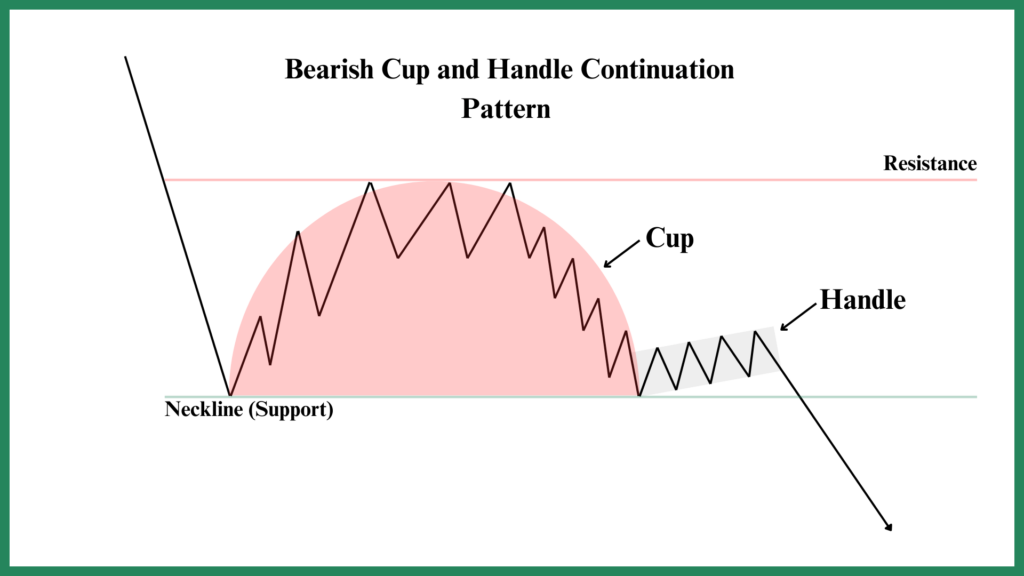 Bearish Cup and Handle Continuation Pattern

Resistance

Cup

Handle

Neckline (Support)